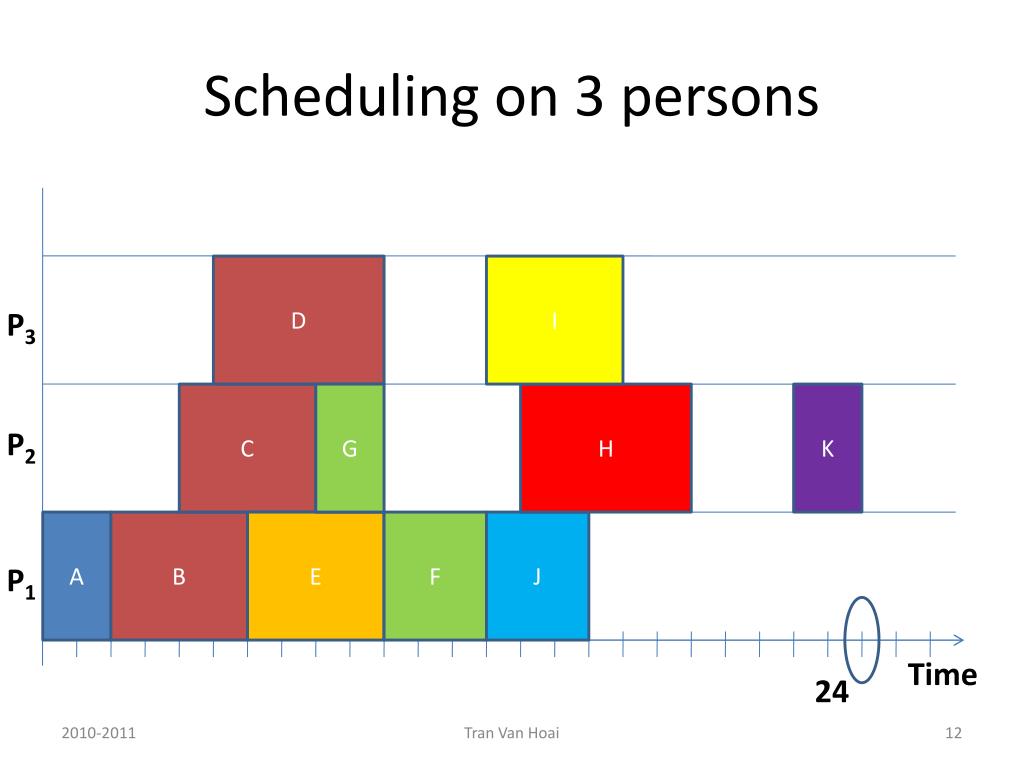 Scheduling on 3 persons

$P_3$
D
I

$P_2$
C
G
H
K

$P_1$
A
B
E
F
J

24
Time

2010-2011
Tran Van Hoai
12